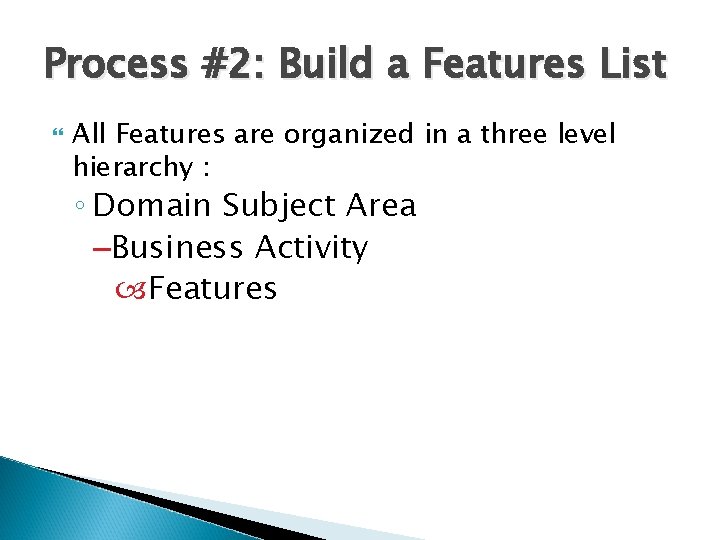 Process #2: Build a Features List

All Features are organized in a three level hierarchy :

◦ Domain Subject Area

– Business Activity

Features